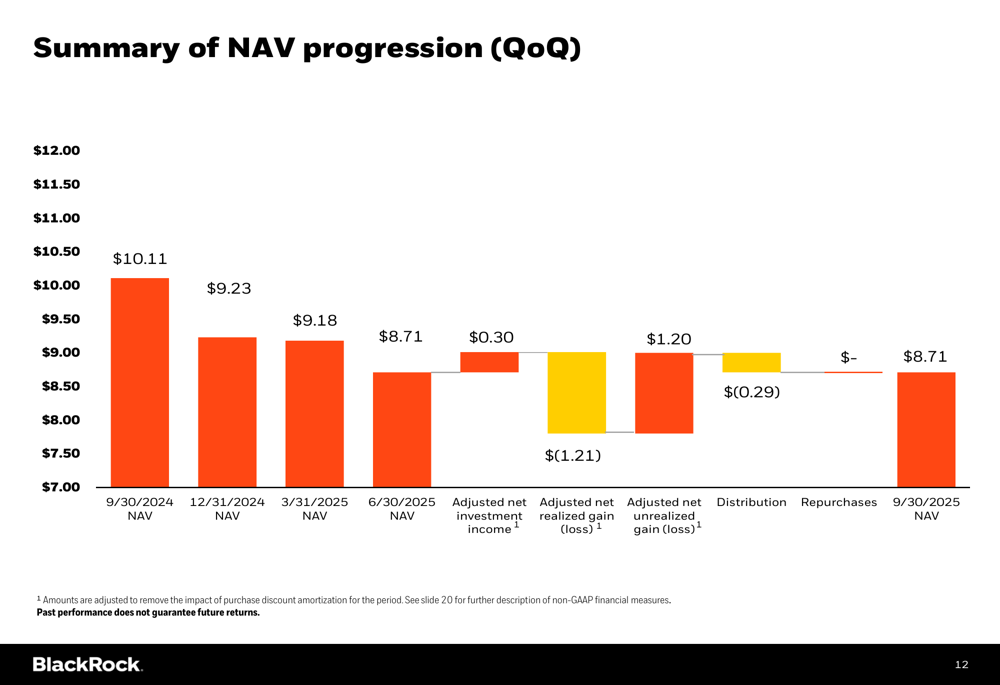 Summary of NAV progression (QoQ)

$12.00
$11.50
$11.00
$10.50
$10.00
$9.50
$9.00
$8.50
$8.00
$7.50
$7.00

$10.11
$9.23
$9.18
$8.71
$0.30
$(1.21)
$1.20
$(0.29)
$-
$8.71

9/30/2024 NAV
12/31/2024 NAV
3/31/2025 NAV
6/30/2025 NAV
Adjusted net investment income $^1$
Adjusted net realized gain (loss) $^1$
Adjusted net unrealized gain (loss) $^1$
Distribution
Repurchases
9/30/2025 NAV

$^1$ Amounts are adjusted to remove the impact of purchase discount amortization for the period. See slide 20 for further description of non-GAAP financial measures.
Past performance does not guarantee future returns.

BlackRock.
12